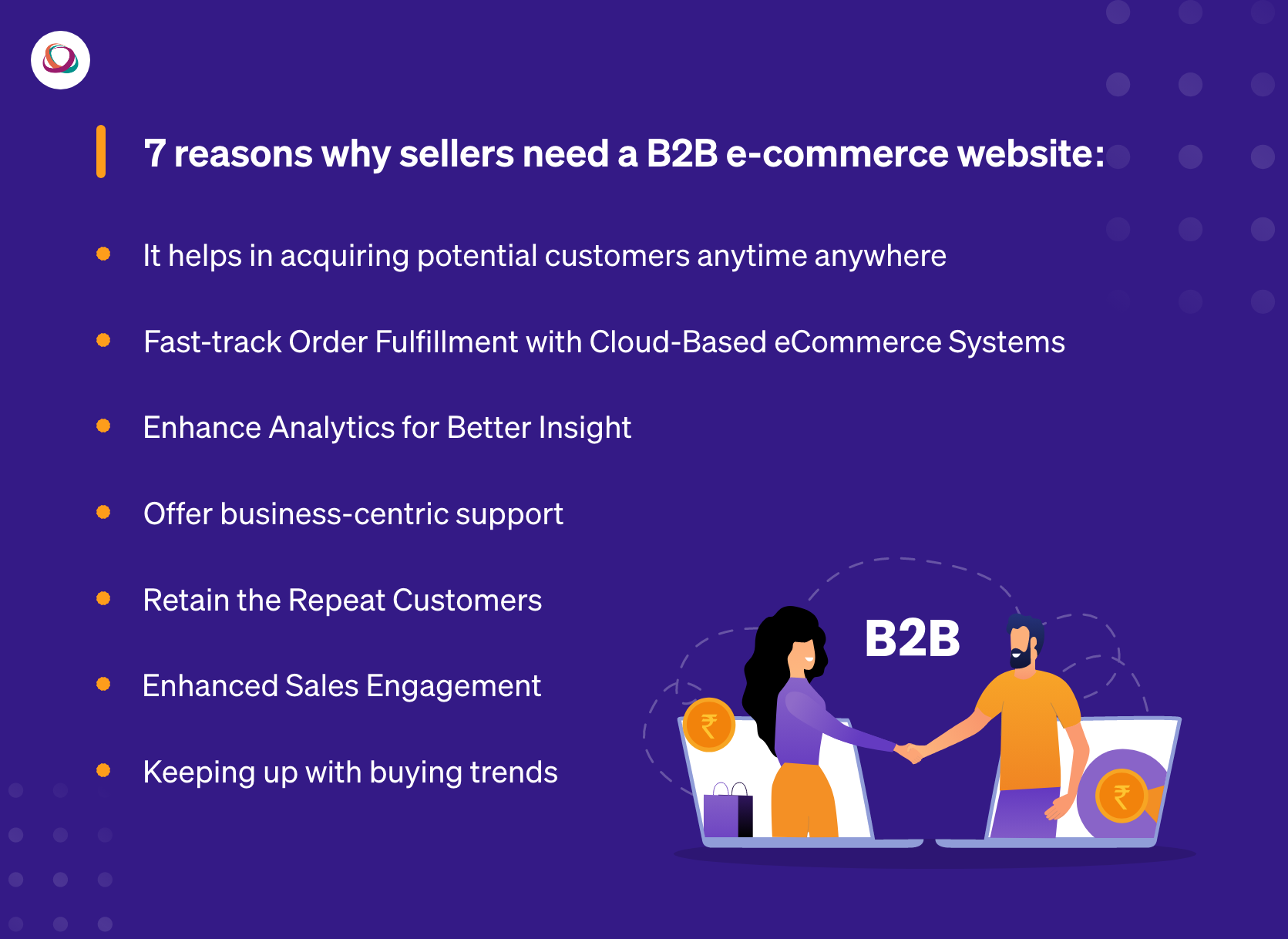 7 reasons why sellers need a B2B e-commerce website:

- It helps in acquiring potential customers anytime anywhere
- Fast-track Order Fulfillment with Cloud-Based eCommerce Systems
- Enhance Analytics for Better Insight
- Offer business-centric support
- Retain the Repeat Customers
- Enhanced Sales Engagement
- Keeping up with buying trends

B2B

₹

₹